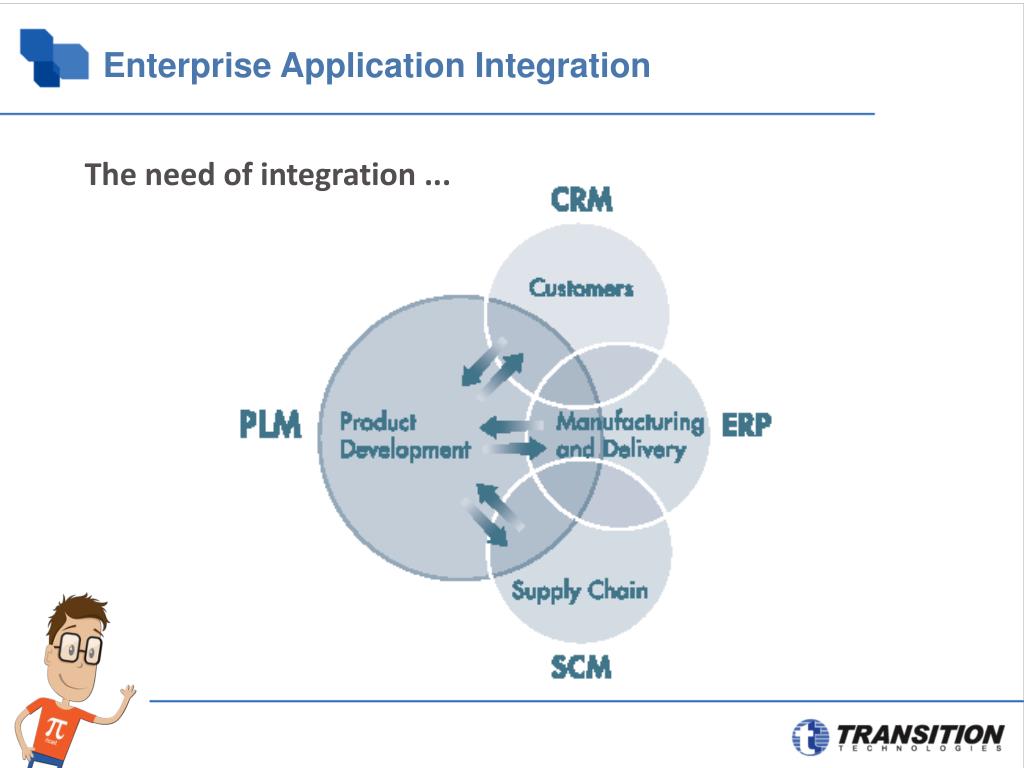 Enterprise Application Integration

The need of integration ...

CRM

Customers

PLM

Product Development

Manufacturing and Delivery

ERP

Supply Chain

SCM

$\pi$

TRANSITION TECHNOLOGIES